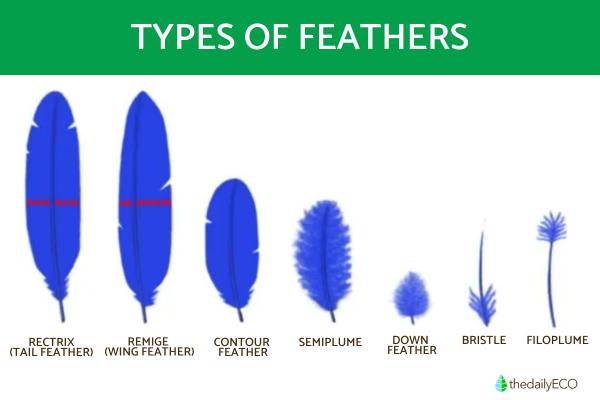 TYPES OF FEATHERS

RECTRIX (TAIL FEATHER)

REMIGE (WING FEATHER)

CONTOUR FEATHER

SEMIPLUME

DOWN FEATHER

BRISTLE

FILOPLUME

thedailyECO